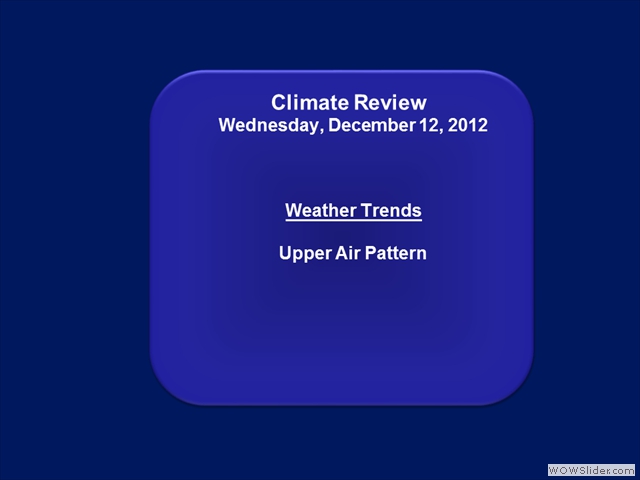 Climate Review
Wednesday, December 12, 2012

Weather Trends

Upper Air Pattern

WOWSlider.com